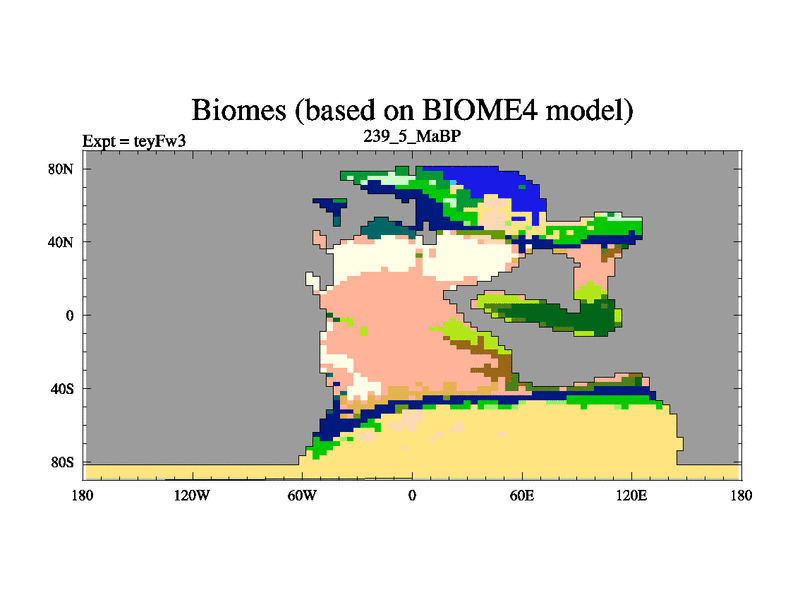 Biomes (based on BIOME4 model)

Expt = teyFw3

239_5_MaBP

80N
40N
0
40S
80S

180
120W
60W
0
60E
120E
180